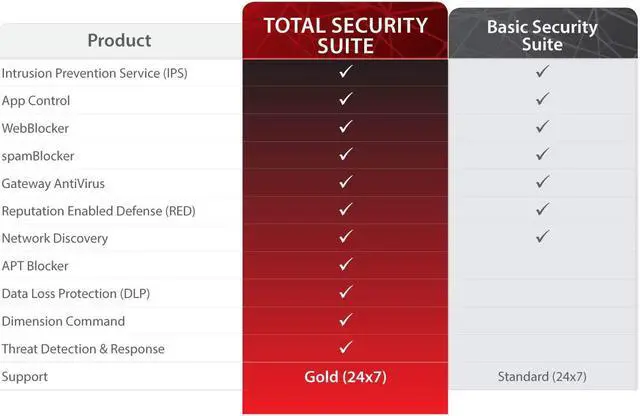 | Product | TOTAL SECURITY SUITE | Basic Security Suite |
|---|---|---|
| Intrusion Prevention Service (IPS) | ✓ | ✓ |
| App Control | ✓ | ✓ |
| WebBlocker | ✓ | ✓ |
| spamBlocker | ✓ | ✓ |
| Gateway AntiVirus | ✓ | ✓ |
| Reputation Enabled Defense (RED) | ✓ | ✓ |
| Network Discovery | ✓ | ✓ |
| APT Blocker | ✓ | |
| Data Loss Protection (DLP) | ✓ | |
| Dimension Command | ✓ | |
| Threat Detection & Response | ✓ | |
| Support | Gold (24x7) | Standard (24x7) |